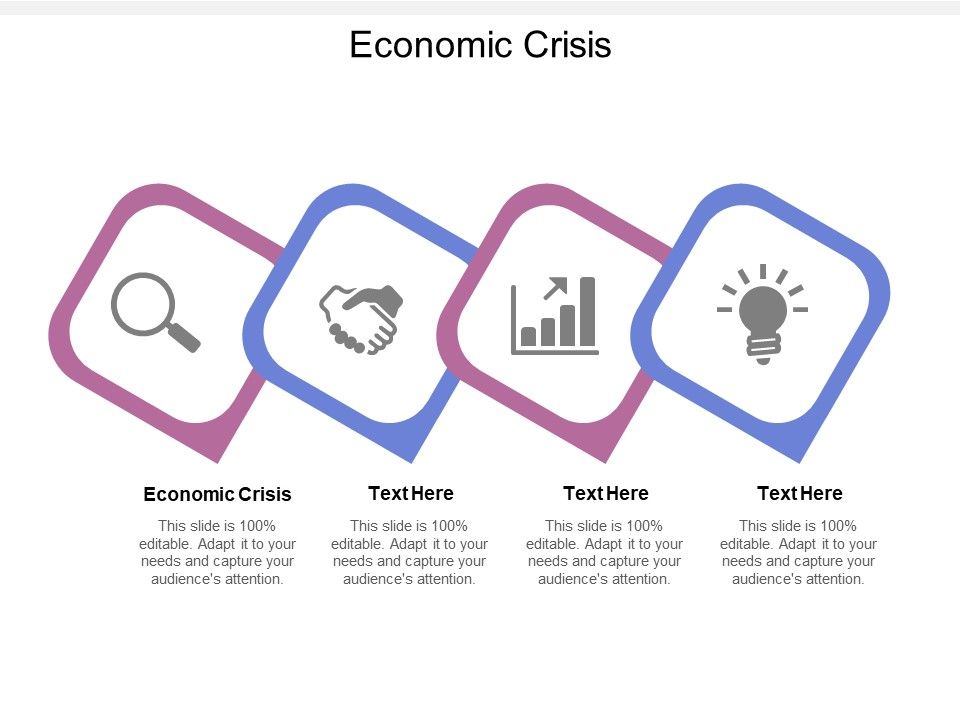 Economic Crisis

Economic Crisis

This slide is 100% editable. Adapt it to your needs and capture your audience's attention.

Text Here

This slide is 100% editable. Adapt it to your needs and capture your audience's attention.

Text Here

This slide is 100% editable. Adapt it to your needs and capture your audience's attention.

Text Here

This slide is 100% editable. Adapt it to your needs and capture your audience's attention.